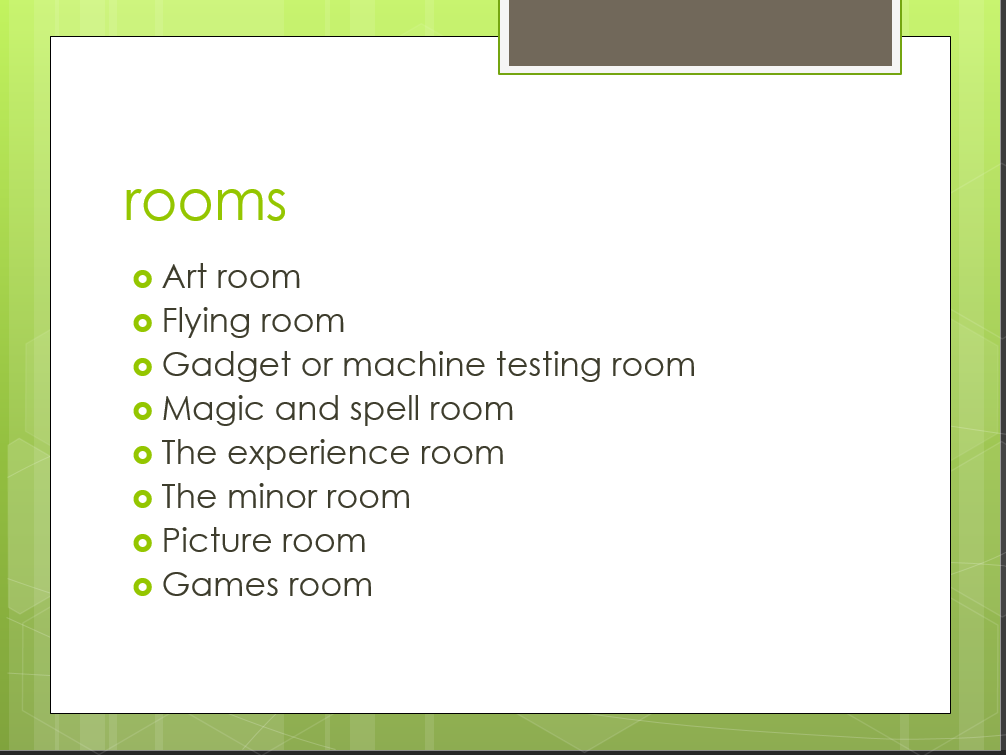 rooms

- Art room
- Flying room
- Gadget or machine testing room
- Magic and spell room
- The experience room
- The minor room
- Picture room
- Games room